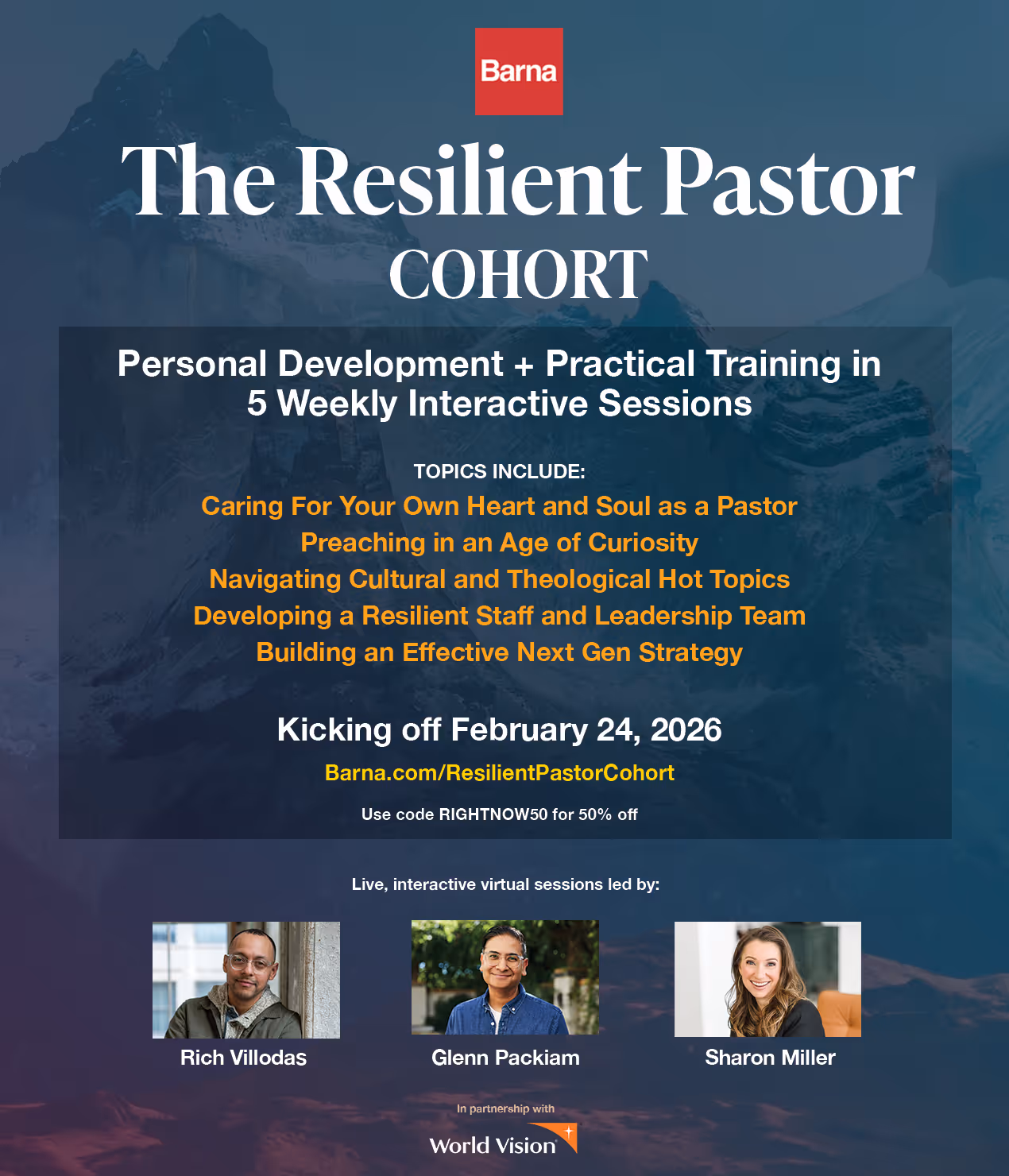 Barna

The Resilient Pastor
COHORT

Personal Development + Practical Training in 5 Weekly Interactive Sessions

TOPICS INCLUDE:
Caring For Your Own Heart and Soul as a Pastor
Preaching in an Age of Curiosity
Navigating Cultural and Theological Hot Topics
Developing a Resilient Staff and Leadership Team
Building an Effective Next Gen Strategy

Kicking off February 24, 2026
Barna.com/ResilientPastorCohort
Use code RIGHTNOW50 for 50% off

Live, interactive virtual sessions led by:

Rich Villodas
Glenn Packiam
Sharon Miller

In partnership with
World Vision